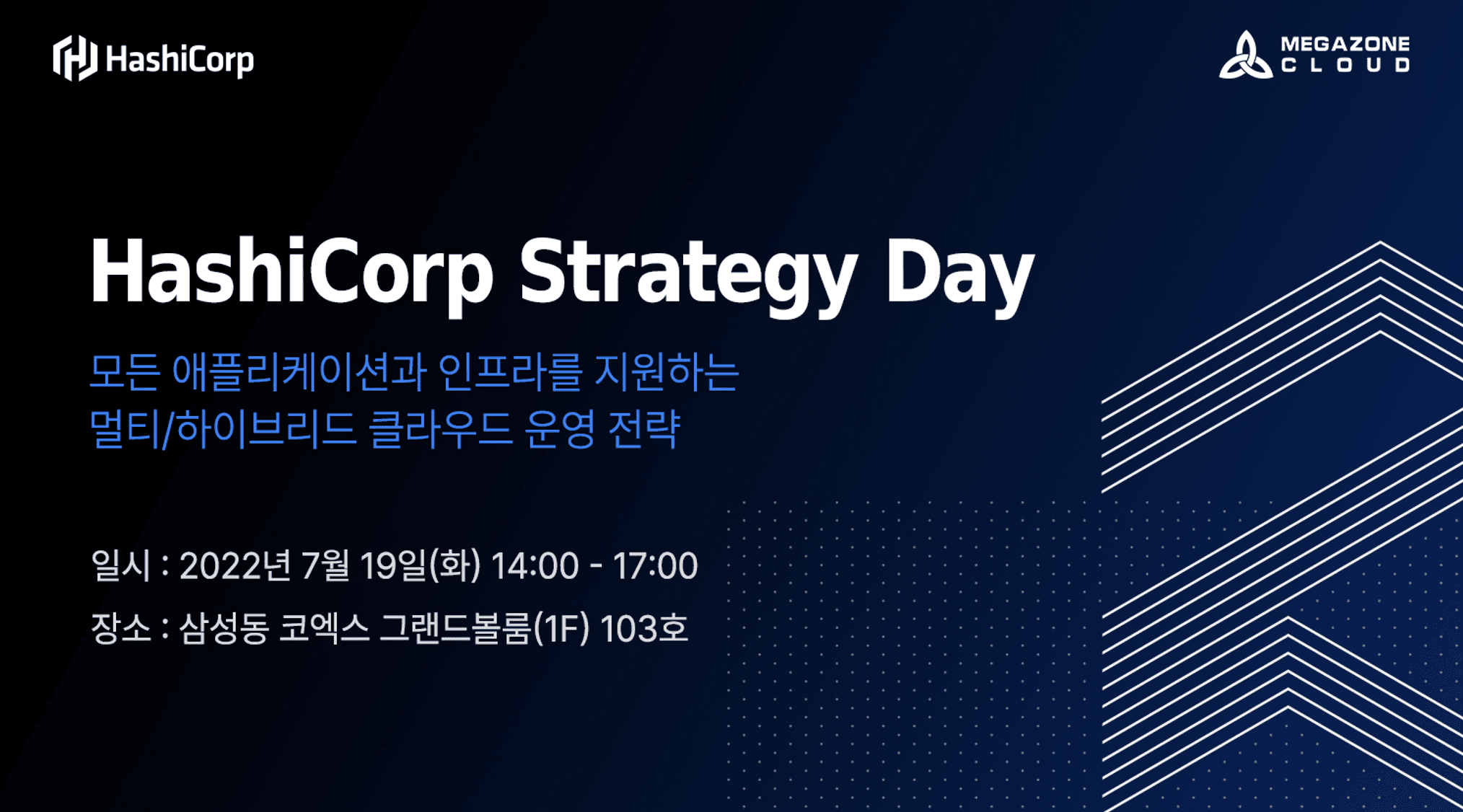 HashiCorp

MEGAZONE CLOUD

HashiCorp Strategy Day

모든 애플리케이션과 인프라를 지원하는 멀티/하이브리드 클라우드 운영 전략

일시 : 2022년 7월 19일(화) 14:00 - 17:00

장소 : 삼성동 코엑스 그랜드볼룸(1F) 103호